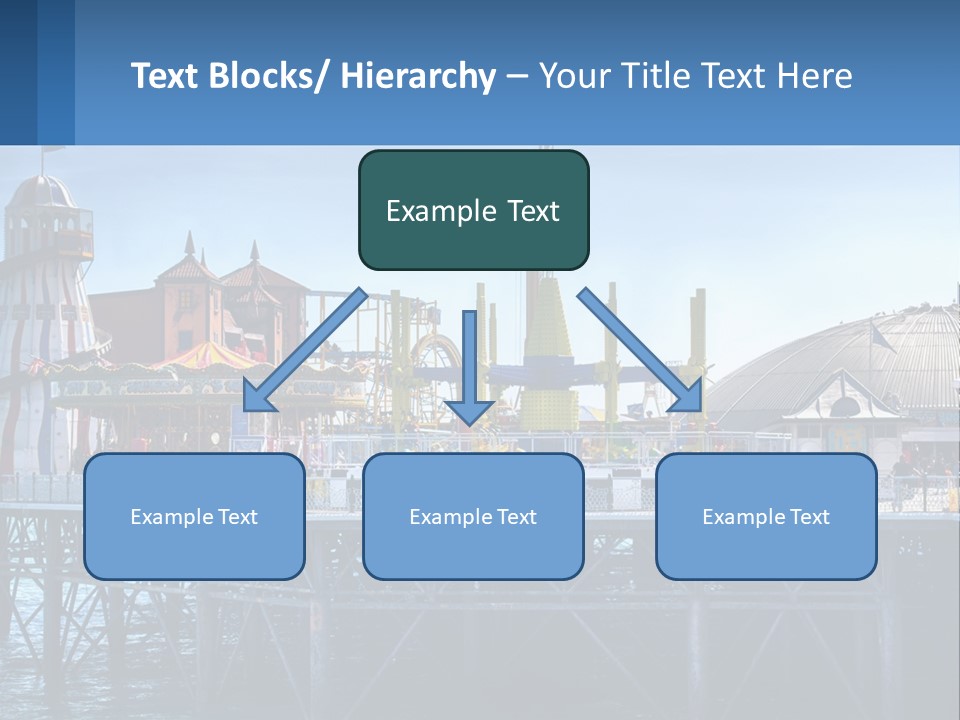 Text Blocks/ Hierarchy – Your Title Text Here

Example Text

Example Text

Example Text

Example Text